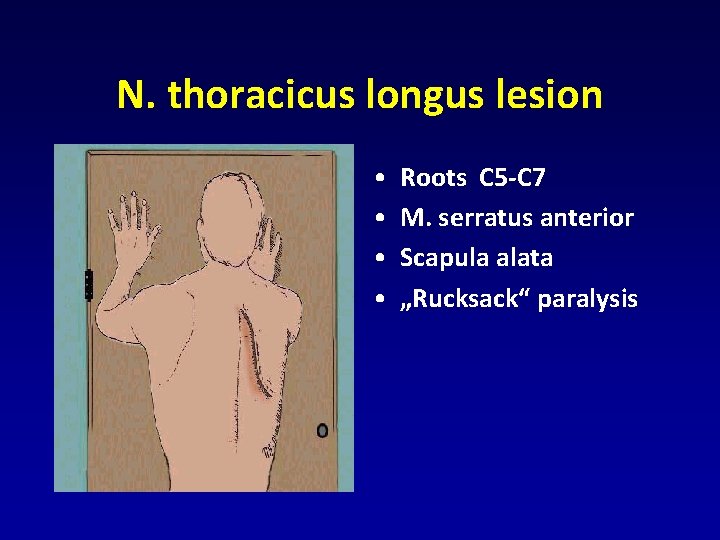 N. thoracicus longus lesion

• Roots C5-C7
• M. serratus anterior
• Scapula alata
• „Rucksack“ paralysis